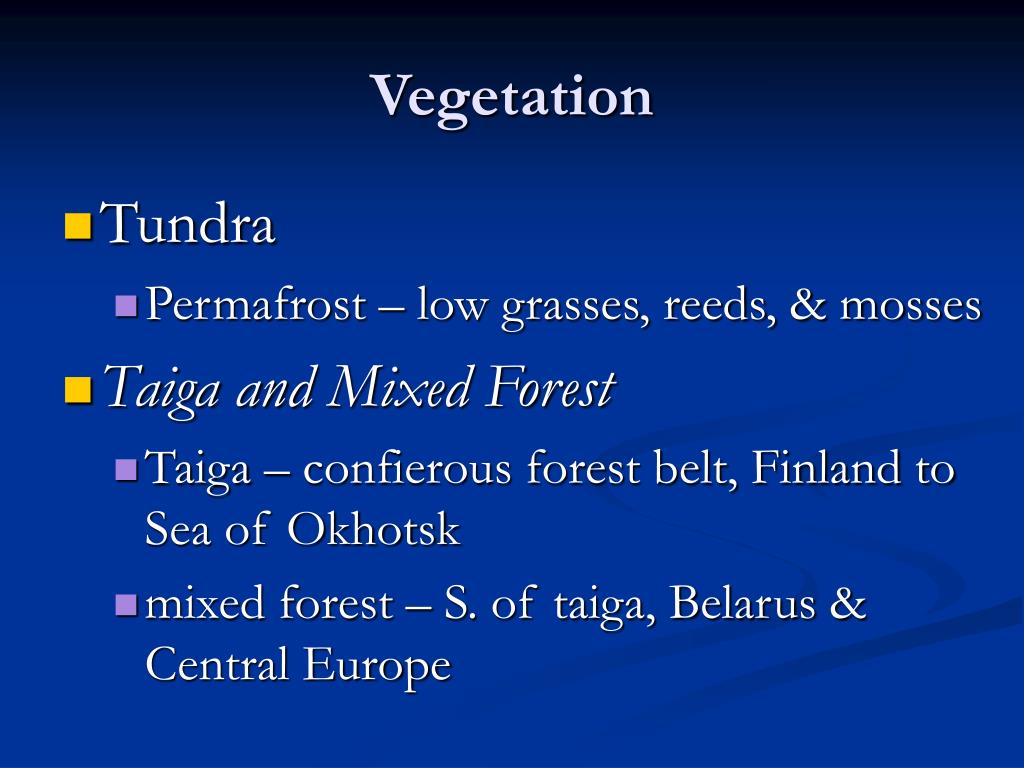 Vegetation

Tundra

Permafrost – low grasses, reeds, & mosses

Taiga and Mixed Forest

Taiga – confierous forest belt, Finland to Sea of Okhotsk

mixed forest – S. of taiga, Belarus & Central Europe